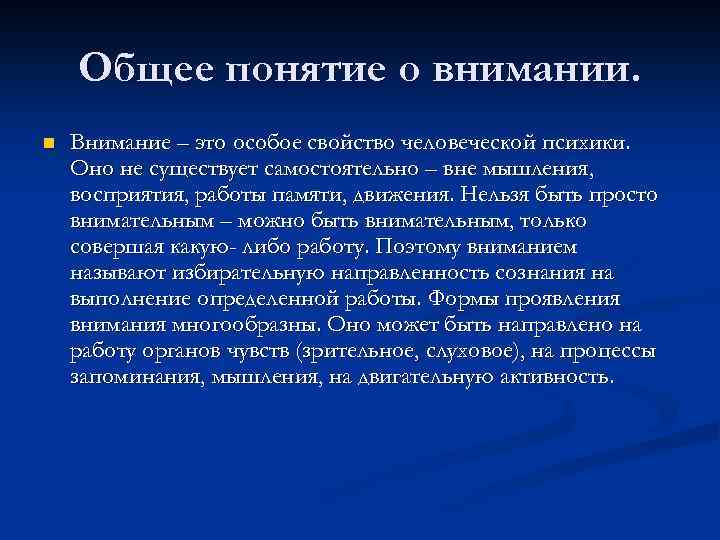 Общее понятие о внимании.

Внимание – это особое свойство человеческой психики. Оно не существует самостоятельно – вне мышления, восприятия, работы памяти, движения. Нельзя быть просто внимательным – можно быть внимательным, только совершая какую- либо работу. Поэтому вниманием называют избирательную направленность сознания на выполнение определенной работы. Формы проявления внимания многообразны. Оно может быть направлено на работу органов чувств (зрительное, слуховое), на процессы запоминания, мышления, на двигательную активность.